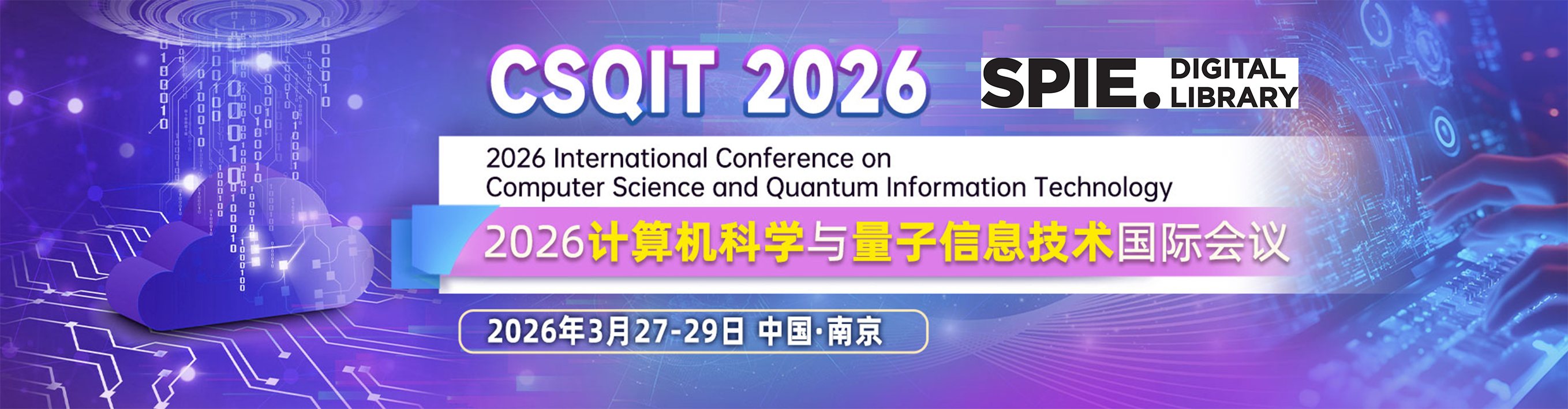 CSQIT 2026

SPIE. DIGITAL LIBRARY

2026 International Conference on Computer Science and Quantum Information Technology

2026计算机科学与量子信息技术国际会议

2026年3月27-29日 中国·南京